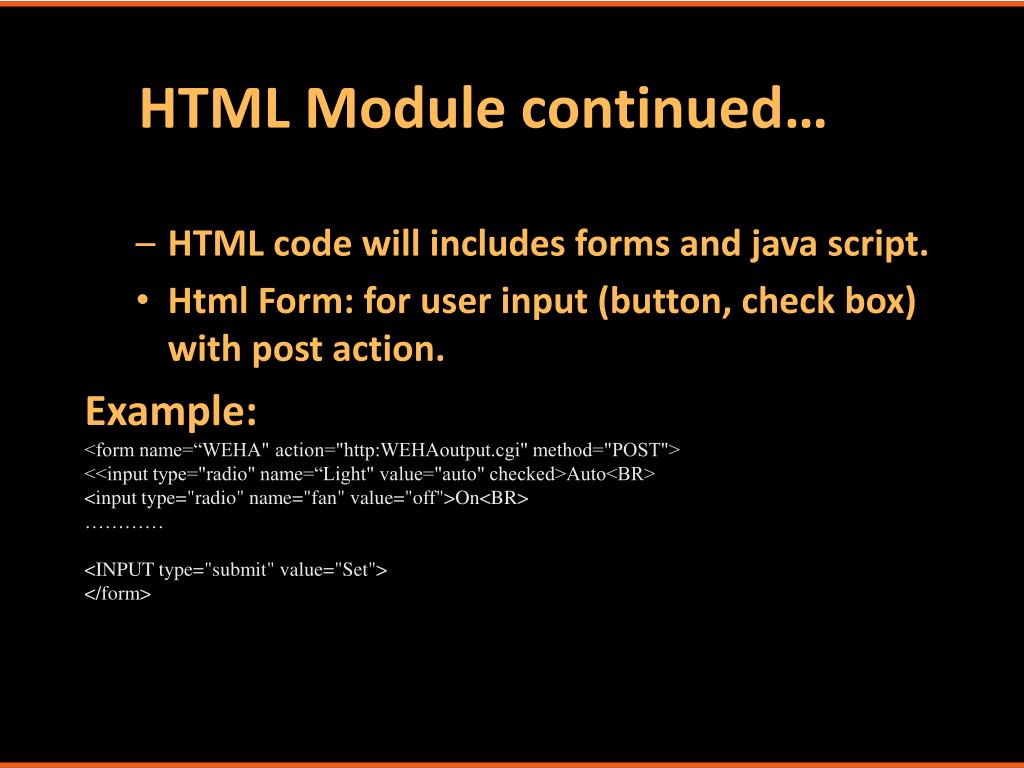 HTML Module continued…

– HTML code will includes forms and java script.

• Html Form: for user input (button, check box) with post action.

Example:

<form name=“WEHA" action="http:WEHAoutput.cgi" method="POST">
<<input type="radio" name=“Light" value="auto" checked>Auto<BR>
<input type="radio" name="fan" value="off">On<BR>
…………

<INPUT type="submit" value="Set">
</form>